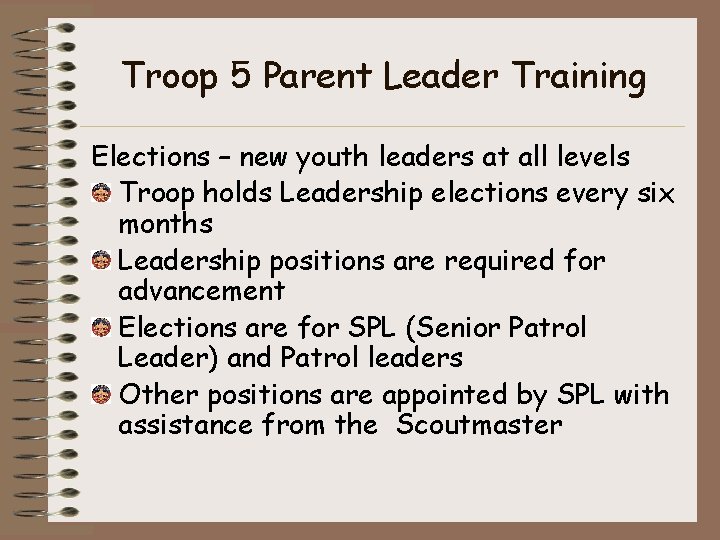 Troop 5 Parent Leader Training

Elections – new youth leaders at all levels

Troop holds Leadership elections every six months

Leadership positions are required for advancement

Elections are for SPL (Senior Patrol Leader) and Patrol leaders

Other positions are appointed by SPL with assistance from the Scoutmaster